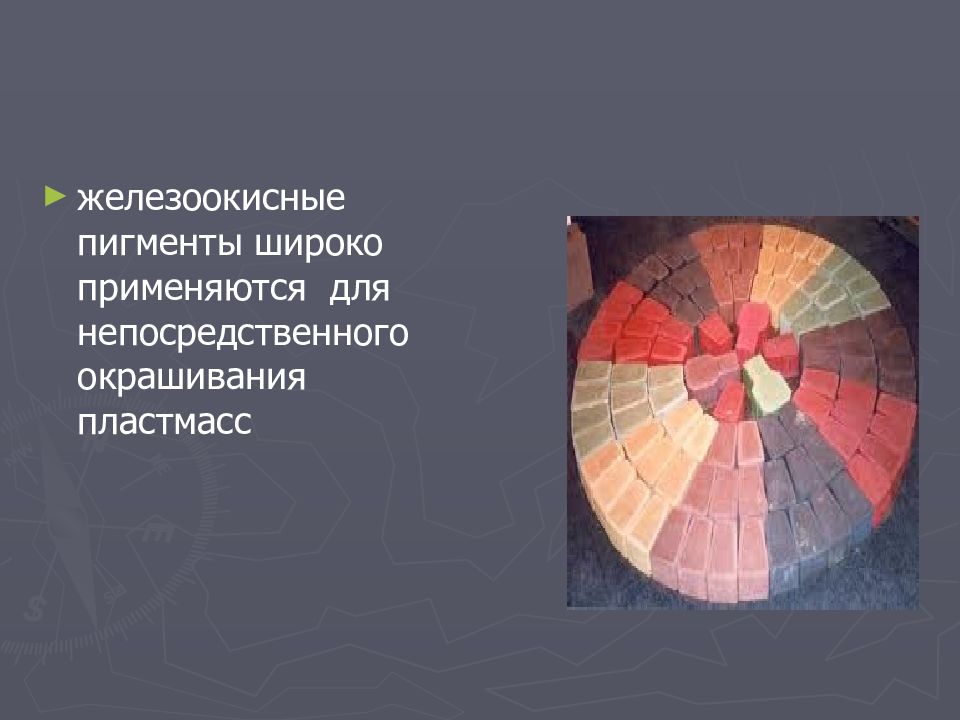 железоокисные пигменты широко применяются  для непосредственного окрашивания пластмасс